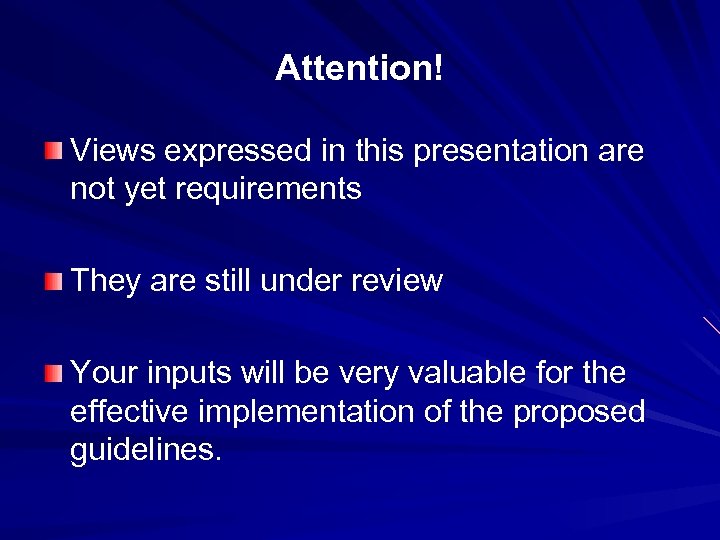 Attention!

Views expressed in this presentation are not yet requirements

They are still under review

Your inputs will be very valuable for the effective implementation of the proposed guidelines.